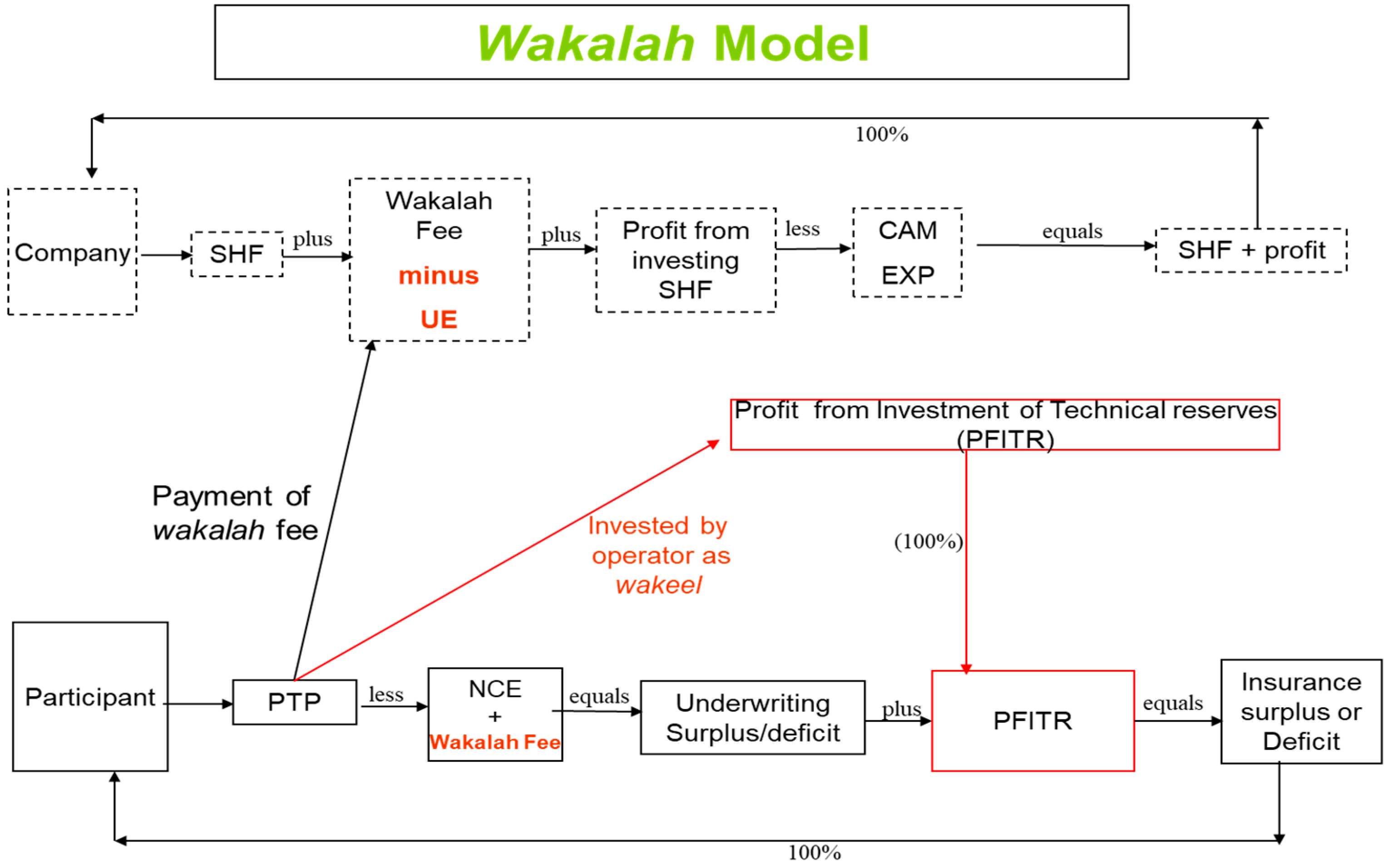 Wakalah Model

100%

Company

SHF

plus

Wakalah Fee

minus

UE

plus

Profit from investing SHF

less

CAM

EXP

equals

SHF + profit

Profit from Investment of Technical reserves (PFITR)

Payment of wakalah fee

Invested by operator as wakeel

(100%)

Participant

PTP

less

NCE + Wakalah Fee

equals

Underwriting Surplus/deficit

plus

PFITR

equals

Insurance surplus or Deficit

100%